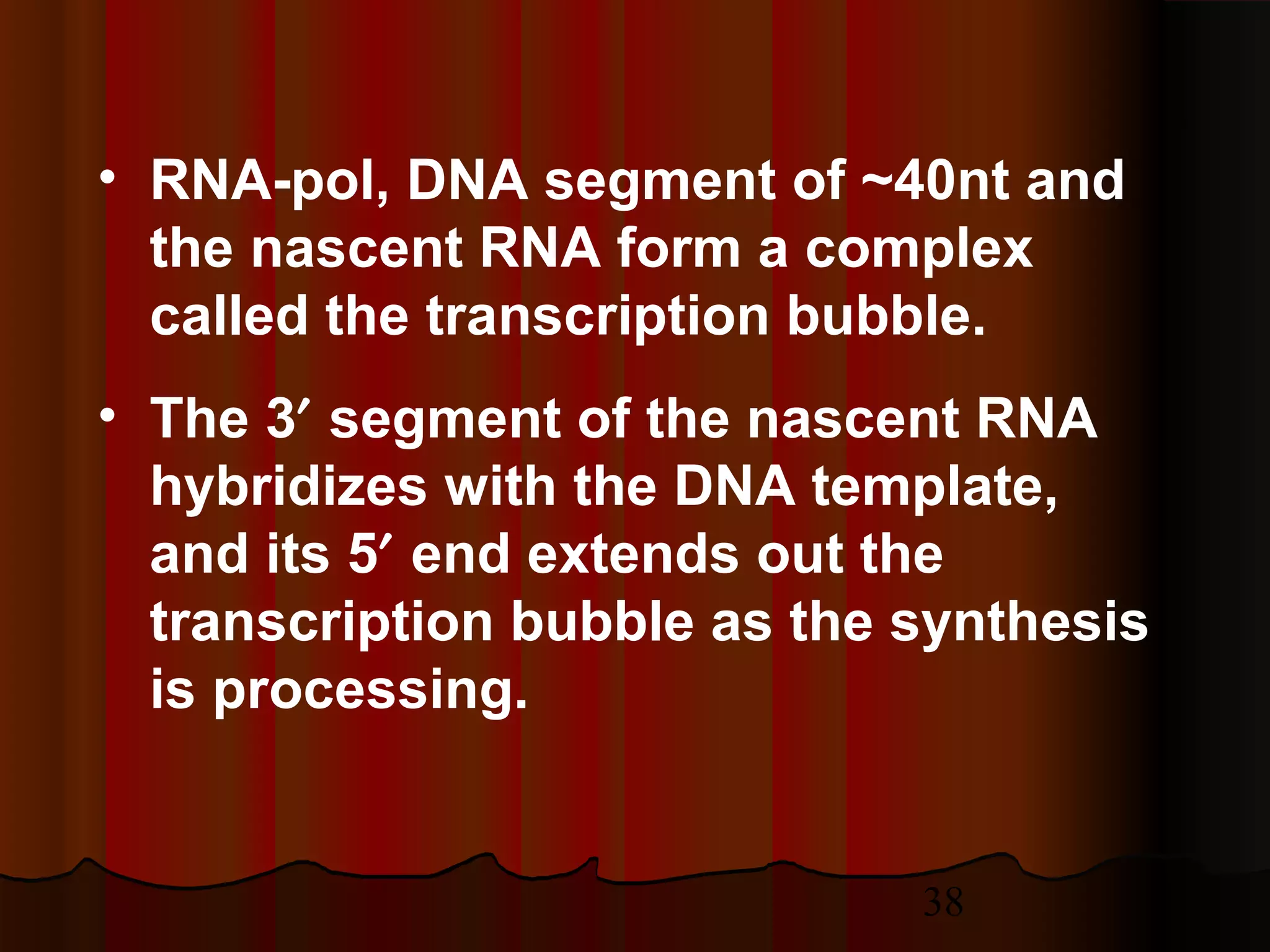 • RNA-pol, DNA segment of ~40nt and the nascent RNA form a complex called the transcription bubble.

• The 3′ segment of the nascent RNA hybridizes with the DNA template, and its 5′ end extends out the transcription bubble as the synthesis is processing.

38